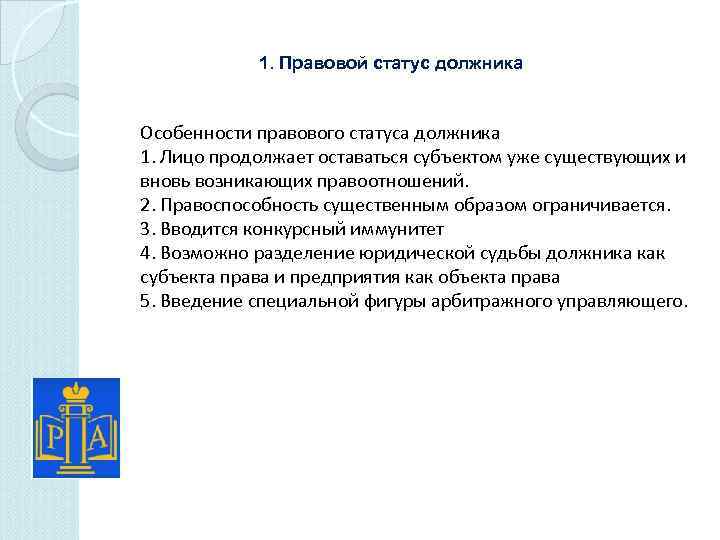 1. Правовой статус должника

Особенности правового статуса должника
1. Лицо продолжает оставаться субъектом уже существующих и вновь возникающих правоотношений.
2. Правоспособность существенным образом ограничивается.
3. Вводится конкурсный иммунитет
4. Возможно разделение юридической судьбы должника как субъекта права и предприятия как объекта права
5. Введение специальной фигуры арбитражного управляющего.

Р А